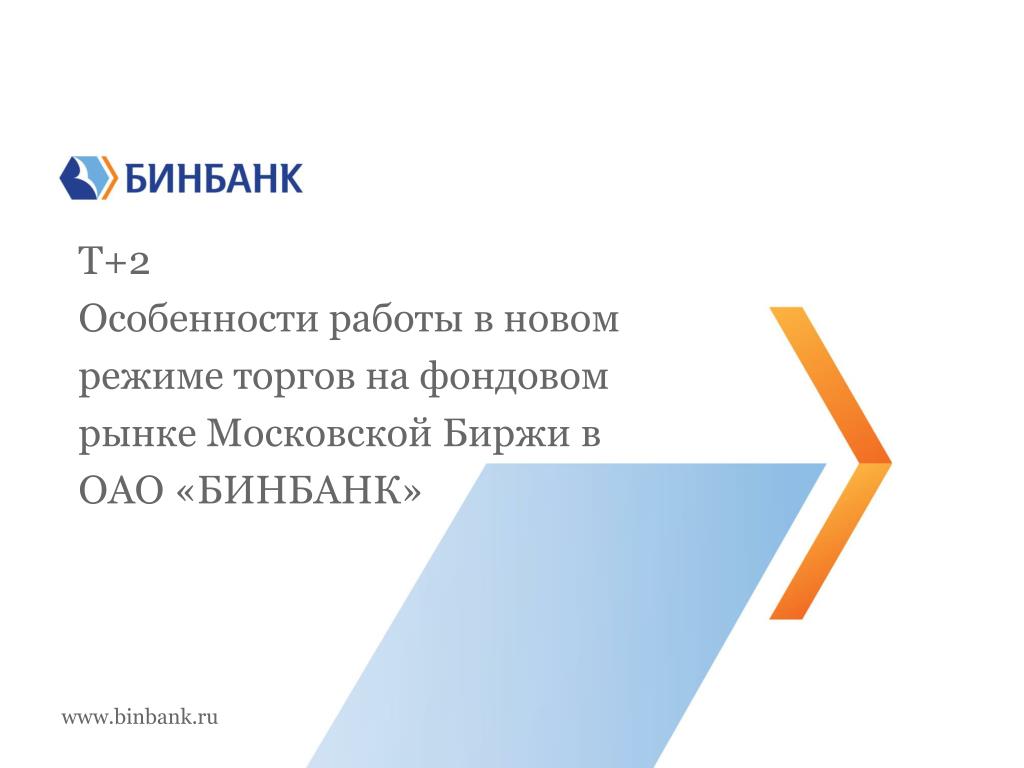 БИНБАНК

Т+2
Особенности работы в новом режиме торгов на фондовом рынке Московской Биржи в ОАО «БИНБАНК»

www.binbank.ru